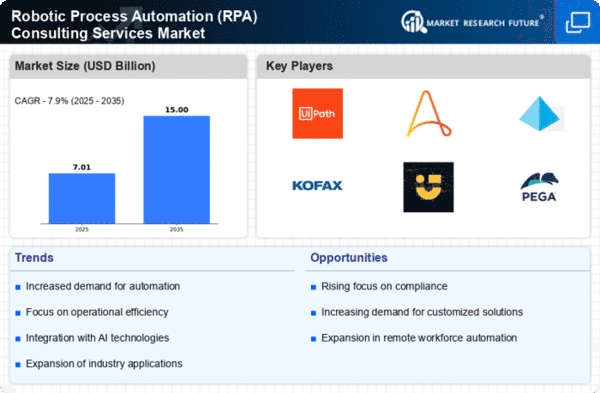 Robotic Process Automation (RPA) Consulting Services Market

MARKET RESEARCH FUTURE®

Market Size (USD Billion)

CAGR - 7.9% (2025 - 2035)

7.01

15.00

2025

2035

Key Players

UiPath

KOFAX

PEGA

Trends

Increased demand for automation

Focus on operational efficiency

Integration with AI technologies

Expansion of industry applications

Opportunities

Rising focus on compliance

Increasing demand for customized solutions

Expansion in remote workforce automation